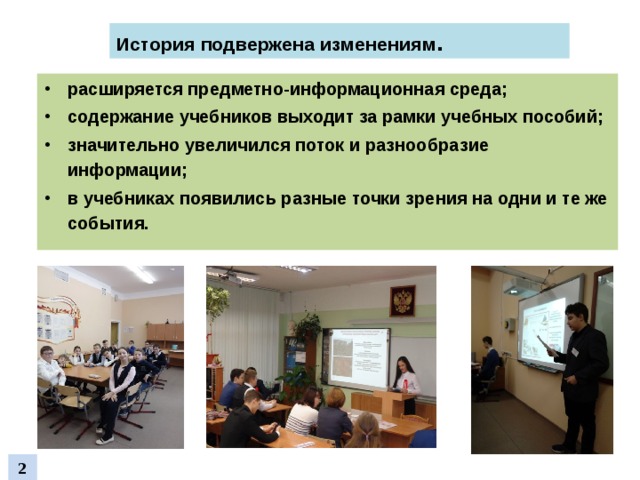 История подвержена изменениям.

• расширяется предметно-информационная среда;
• содержание учебников выходит за рамки учебных пособий;
• значительно увеличился поток и разнообразие информации;
• в учебниках появились разные точки зрения на одни и те же события.

2